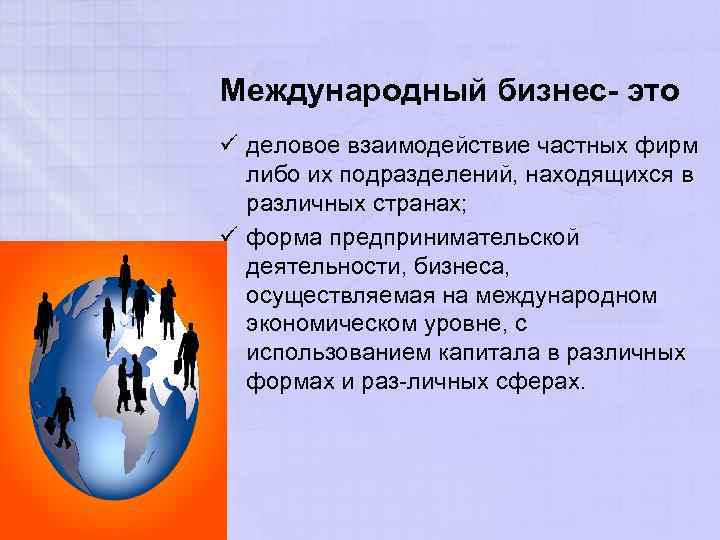 Международный бизнес- это

✓ деловое взаимодействие частных фирм либо их подразделений, находящихся в различных странах;

✓ форма предпринимательской деятельности, бизнеса, осуществляемая на международном экономическом уровне, с использованием капитала в различных формах и раз-личных сферах.